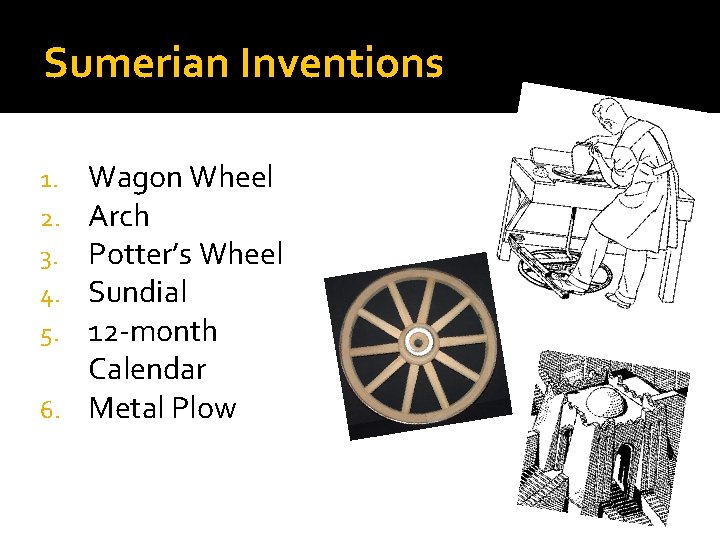 Sumerian Inventions

1. Wagon Wheel
2. Arch
3. Potter's Wheel
4. Sundial
5. 12-month Calendar
6. Metal Plow